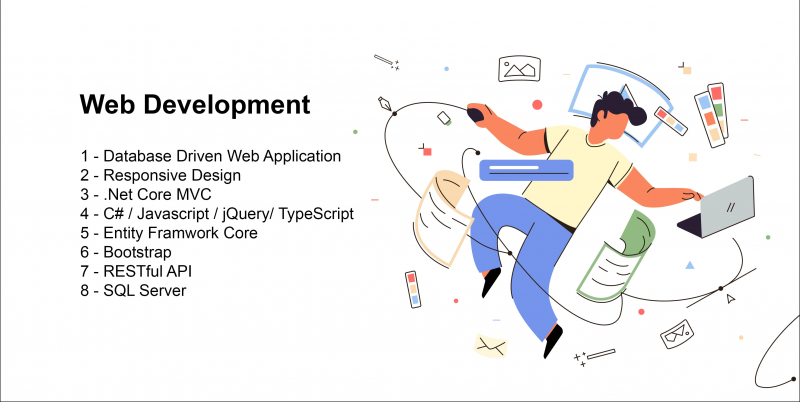 Web Development

1 - Database Driven Web Application
2 - Responsive Design
3 - .Net Core MVC
4 - C# / Javascript / jQuery/ TypeScript
5 - Entity Framwork Core
6 - Bootstrap
7 - RESTful API
8 - SQL Server